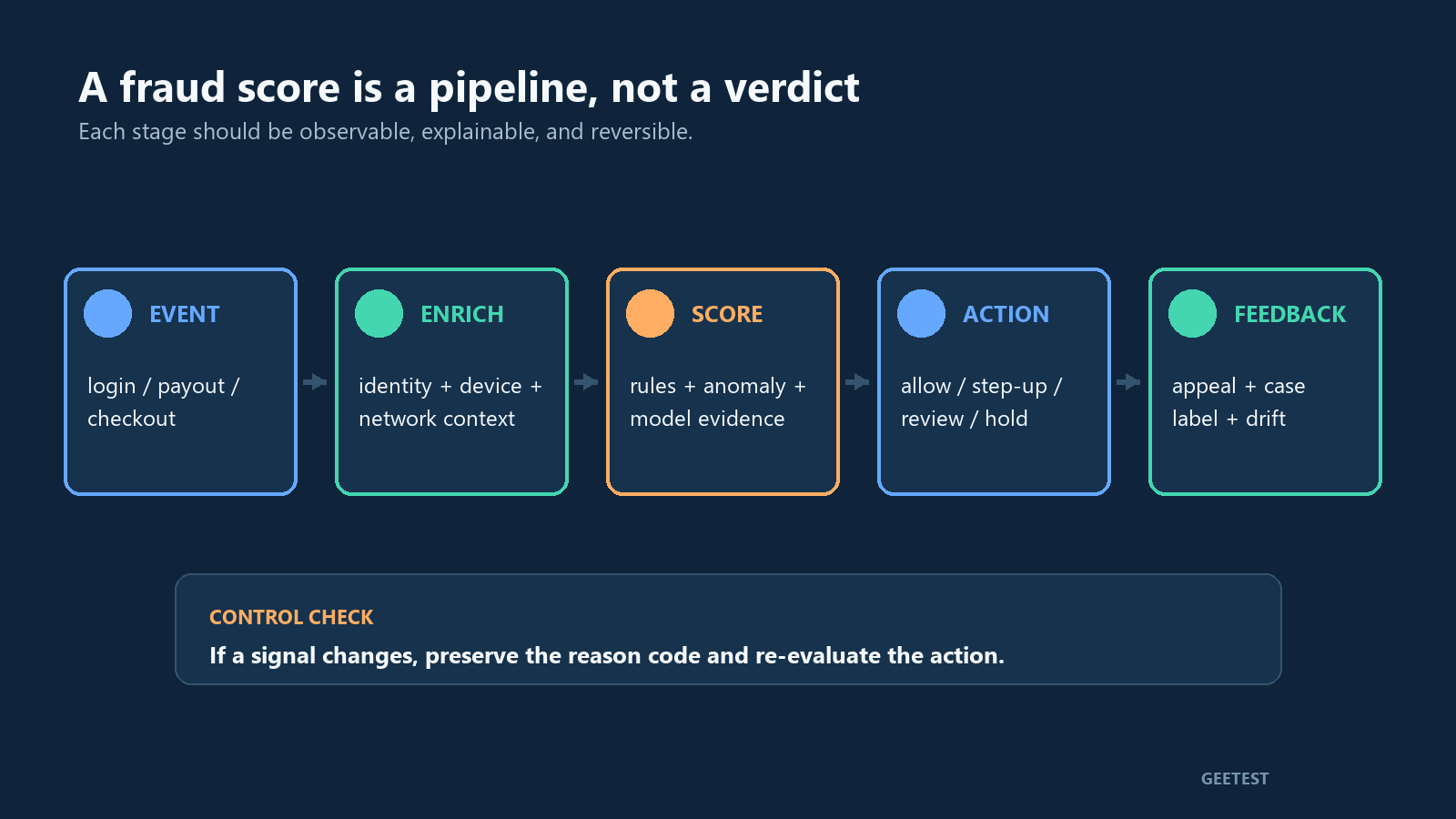 A fraud score is a pipeline, not a verdict

Each stage should be observable, explainable, and reversible.

EVENT

login / payout / checkout

ENRICH

identity + device + network context

SCORE

rules + anomaly + model evidence

ACTION

allow / step-up / review / hold

FEEDBACK

appeal + case label + drift

CONTROL CHECK

If a signal changes, preserve the reason code and re-evaluate the action.

GEETEST